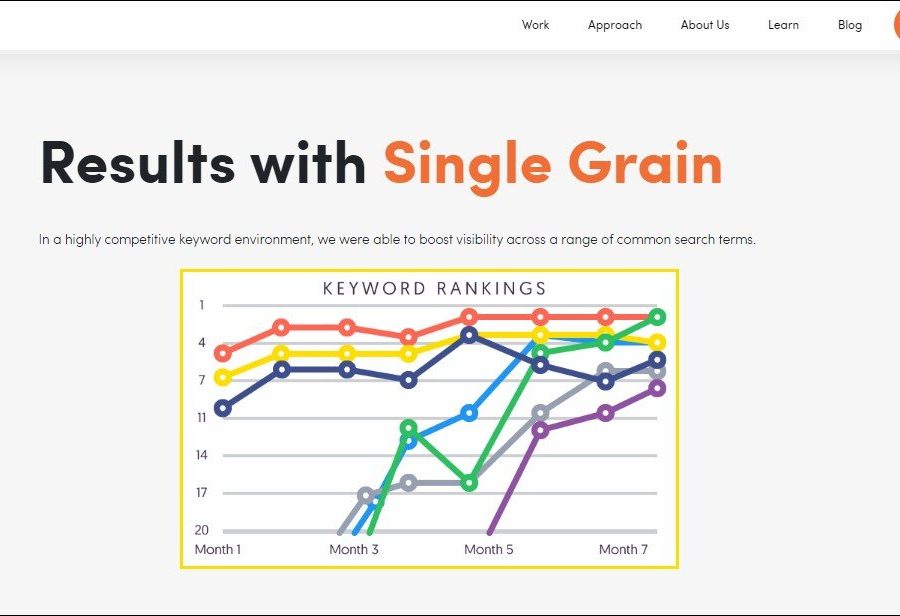 Work Approach About Us Learn Blog

Results with Single Grain

In a highly competitive keyword environment, we were able to boost visibility across a range of common search terms.

KEYWORD RANKINGS

1
4
7
11
14
17
20

Month 1 Month 3 Month 5 Month 7